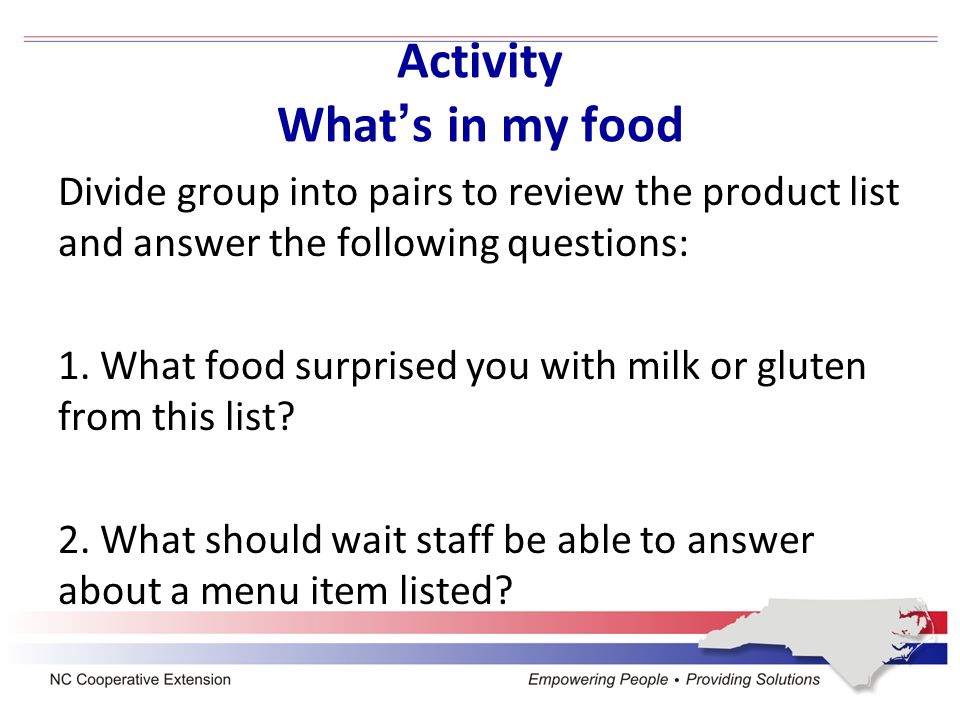 Activity
What's in my food

Divide group into pairs to review the product list and answer the following questions:

1. What food surprised you with milk or gluten from this list?

2. What should wait staff be able to answer about a menu item listed?

NC Cooperative Extension

Empowering People • Providing Solutions